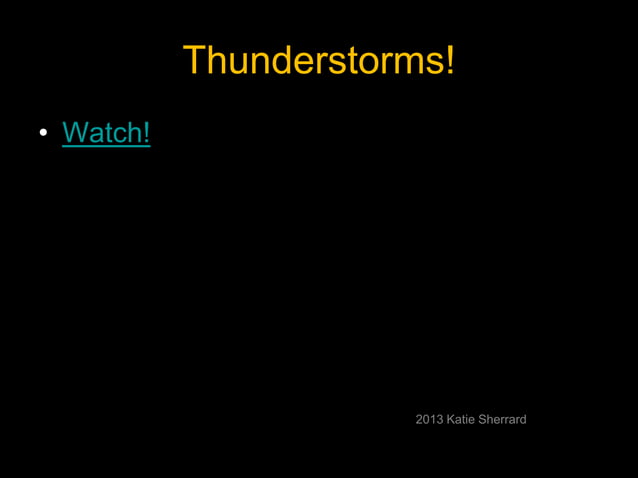 Thunderstorms!

• Watch!

2013 Katie Sherrard